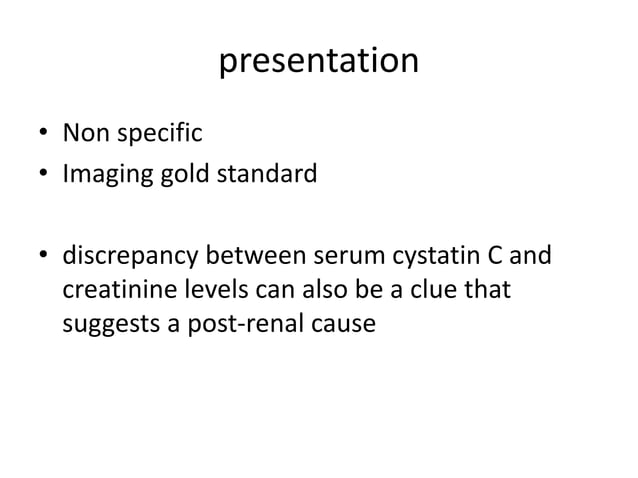 presentation

• Non specific
• Imaging gold standard

• discrepancy between serum cystatin C and creatinine levels can also be a clue that suggests a post-renal cause